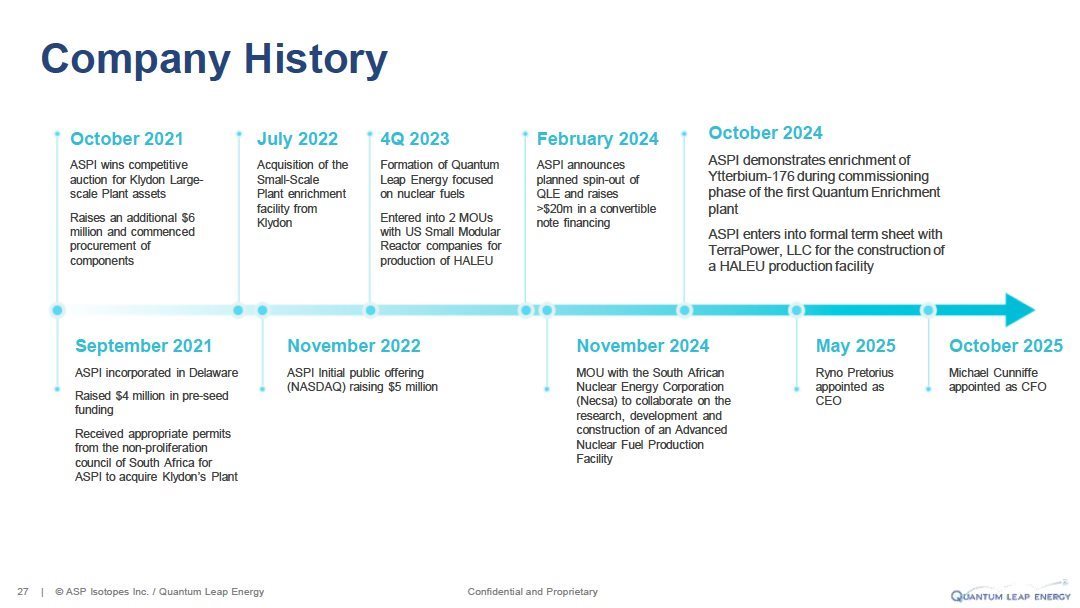 Company History

October 2021

ASPI wins competitive auction for Klydon Large-scale Plant assets

Raises an additional $6 million and commenced procurement of components

July 2022

Acquisition of the Small-Scale Plant enrichment facility from Klydon

4Q 2023

Formation of Quantum Leap Energy focused on nuclear fuels

Entered into 2 MOUs with US Small Modular Reactor companies for production of HALEU

February 2024

ASPI announces planned spin-out of QLE and raises >$20m in a convertible note financing

October 2024

ASPI demonstrates enrichment of Ytterbium-176 during commissioning phase of the first Quantum Enrichment plant

ASPI enters into formal term sheet with TerraPower, LLC for the construction of a HALEU production facility

September 2021

ASPI incorporated in Delaware

Raised $4 million in pre-seed funding

Received appropriate permits from the non-proliferation council of South Africa for ASPI to acquire Klydon's Plant

November 2022

ASPI Initial public offering (NASDAQ) raising $5 million

November 2024

MOU with the South African Nuclear Energy Corporation (Necsa) to collaborate on the research, development and construction of an Advanced Nuclear Fuel Production Facility

May 2025

Ryno Pretorius appointed as CEO

October 2025

Michael Cunniffe appointed as CFO

27 | © ASP Isotopes Inc. / Quantum Leap Energy

Confidential and Proprietary

QUANTUM LEAP ENERGY